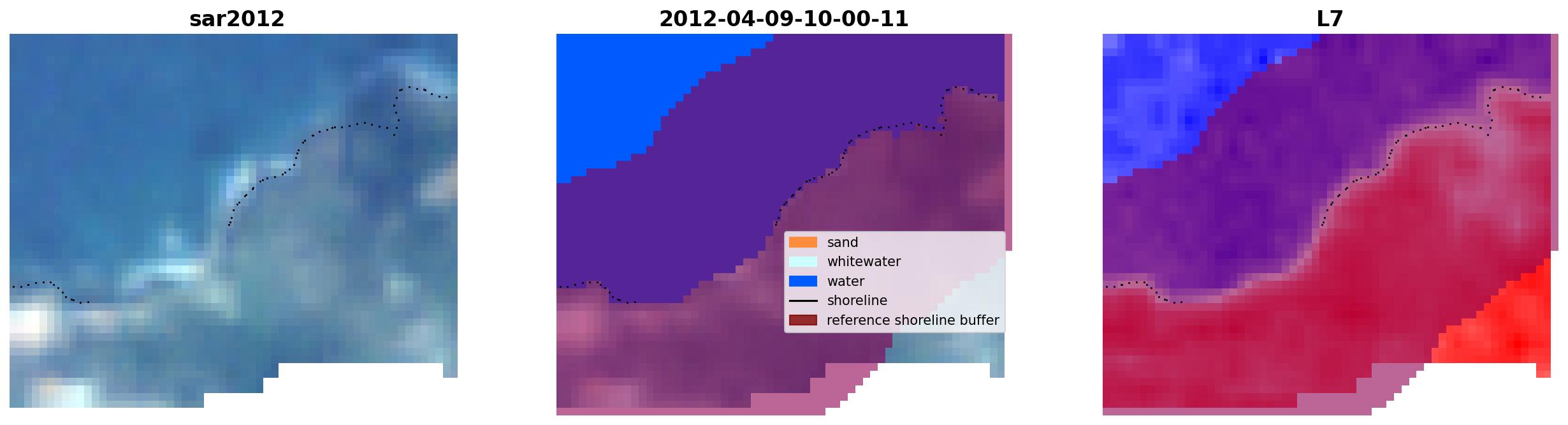 sar2012

2012-04-09-10-00-11

sand
whitewater
water
shoreline
reference shoreline buffer

L7